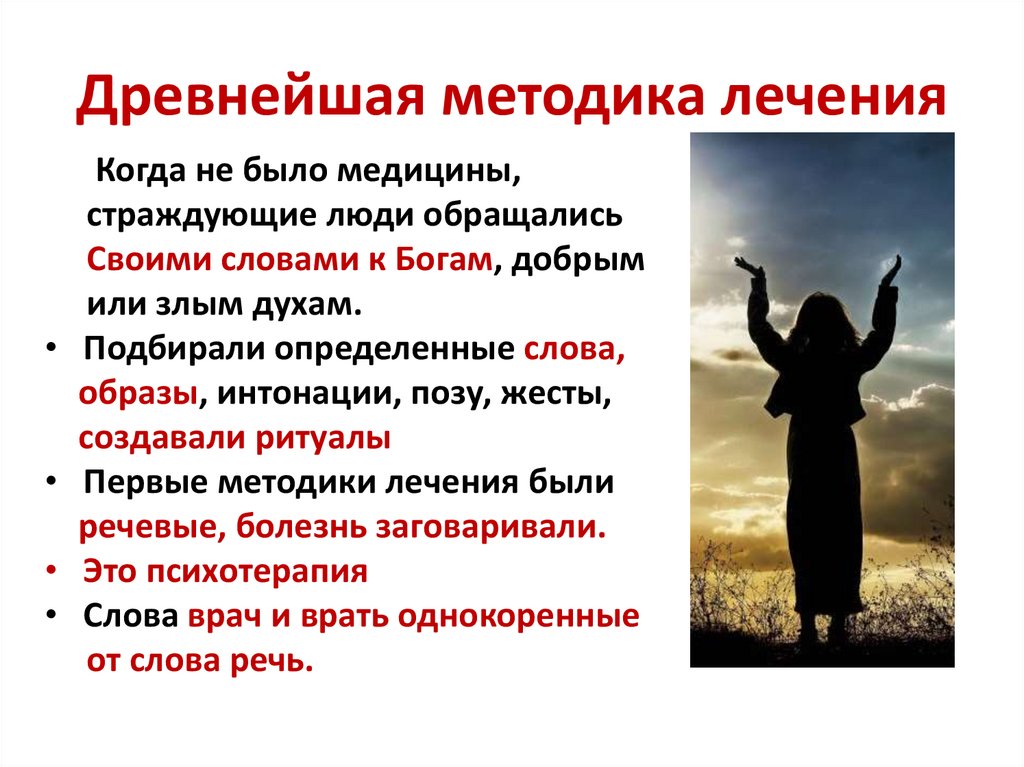 Древнейшая методика лечения

Когда не было медицины, страждующие люди обращались Своими словами к Богам, добрым или злым духам.

• Подбирали определенные слова, образы, интонации, позу, жесты, создавали ритуалы
• Первые методики лечения были речевые, болезнь заговаривали.
• Это психотерапия
• Слова врач и врать однокоренные от слова речь.